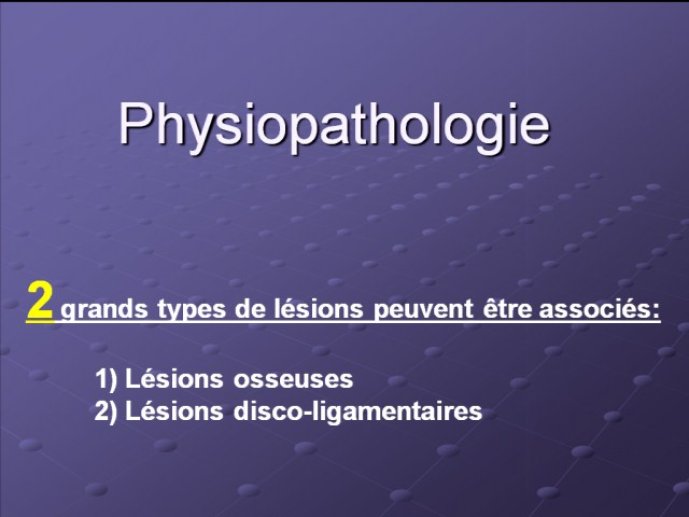 Physiopathologie

2 grands types de lésions peuvent être associés:

1) Lésions osseuses
2) Lésions disco-ligamentaires